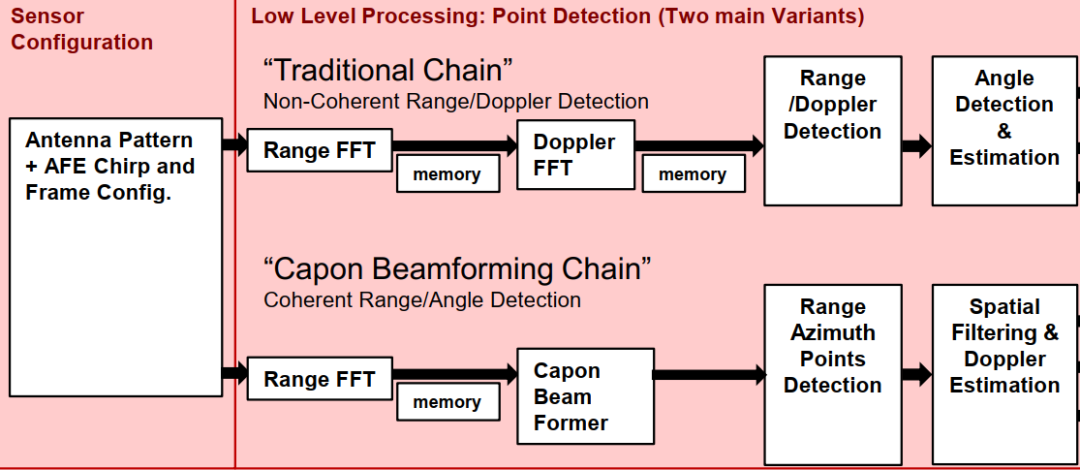 Sensor Configuration

Antenna Pattern + AFE Chirp and Frame Config.

Low Level Processing: Point Detection (Two main Variants)

“Traditional Chain”
Non-Coherent Range/Doppler Detection

Range FFT

memory

Doppler FFT

memory

Range /Doppler Detection

Angle Detection & Estimation

“Capon Beamforming Chain”
Coherent Range/Angle Detection

Range FFT

memory

Capon Beam Former

Range Azimuth Points Detection

Spatial Filtering & Doppler Estimation